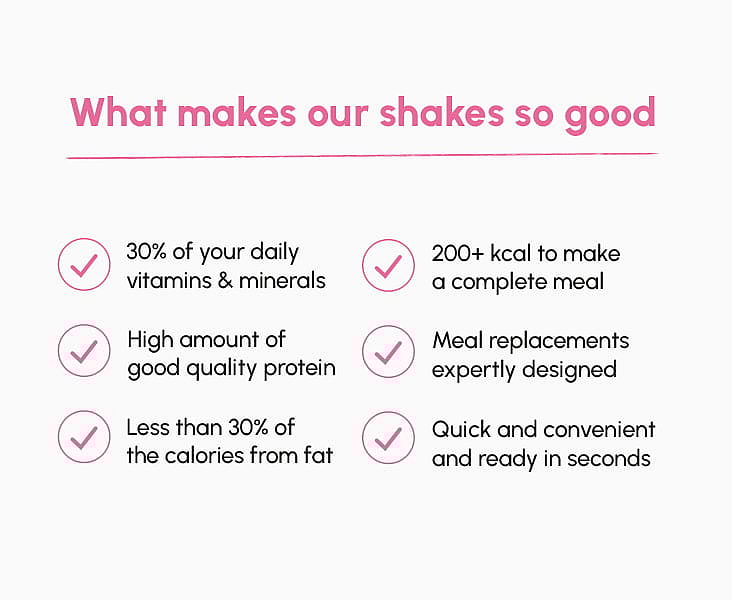 What makes our shakes so good

30% of your daily vitamins & minerals

High amount of good quality protein

Less than 30% of the calories from fat

200+ kcal to make a complete meal

Meal replacements expertly designed

Quick and convenient and ready in seconds